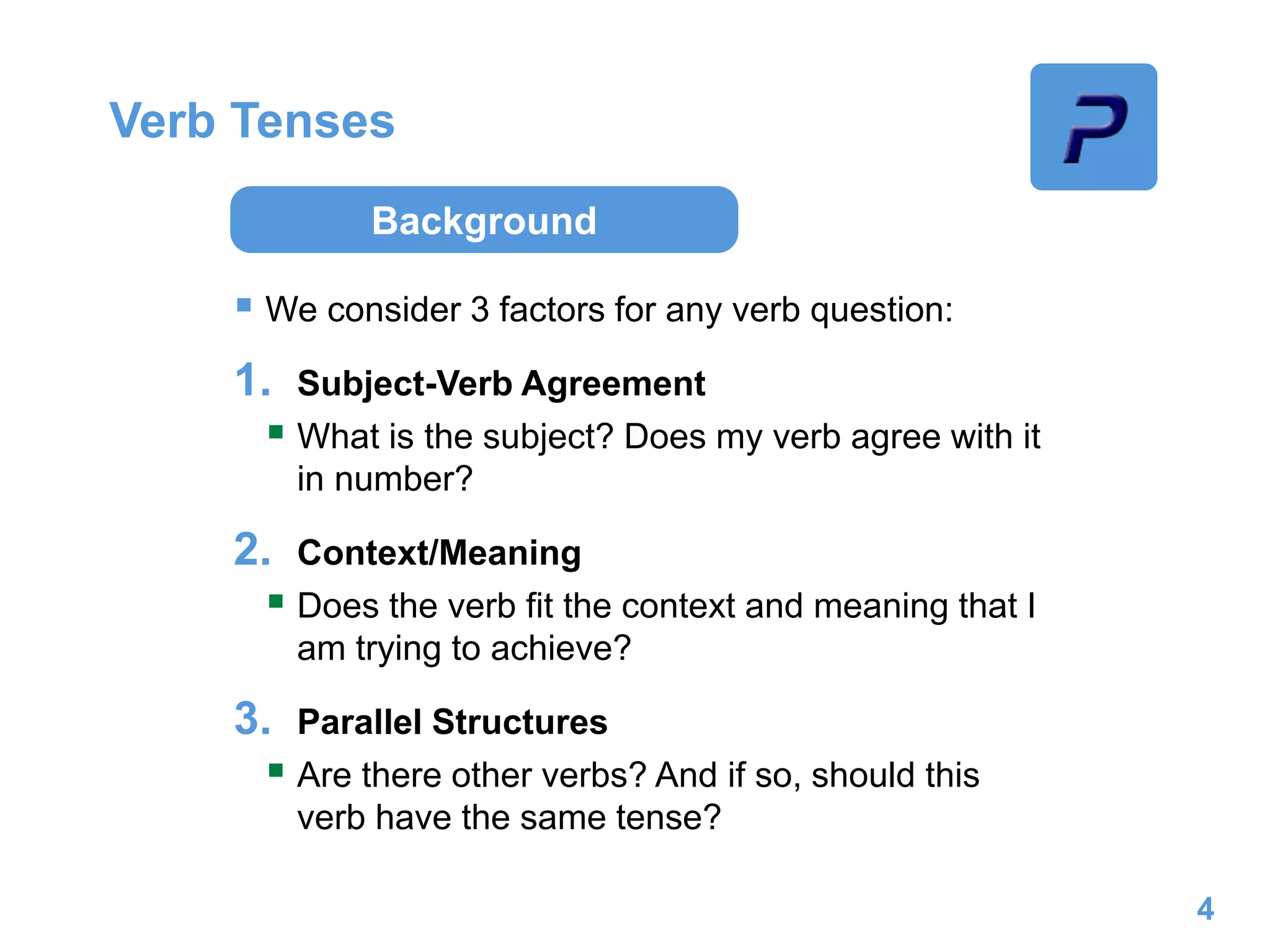 Verb Tenses

P

Background

We consider 3 factors for any verb question:

1. Subject-Verb Agreement

What is the subject? Does my verb agree with it in number?

2. Context/Meaning

Does the verb fit the context and meaning that I am trying to achieve?

3. Parallel Structures

Are there other verbs? And if so, should this verb have the same tense?

4